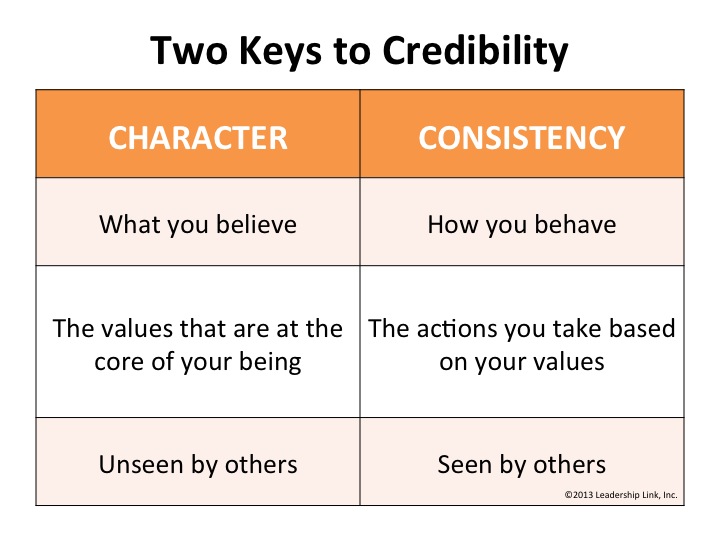 Two Keys to Credibility

| CHARACTER | CONSISTENCY |
|---|---|
| What you believe | How you behave |
| The values that are at the core of your being | The actions you take based on your values |
| Unseen by others | Seen by others |

©2013 Leadership Link, Inc.